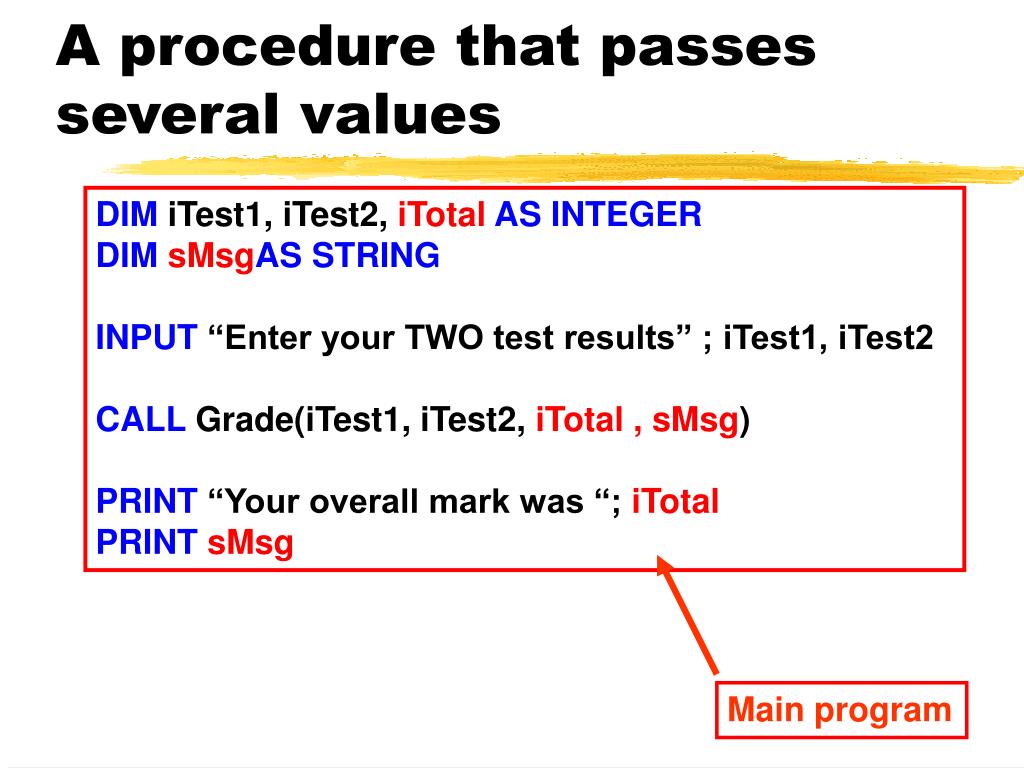 A procedure that passes several values

DIM iTest1, iTest2, iTotal AS INTEGER
DIM sMsgAS STRING

INPUT “Enter your TWO test results” ; iTest1, iTest2

CALL Grade(iTest1, iTest2, iTotal , sMsg)

PRINT “Your overall mark was “; iTotal
PRINT sMsg

Main program